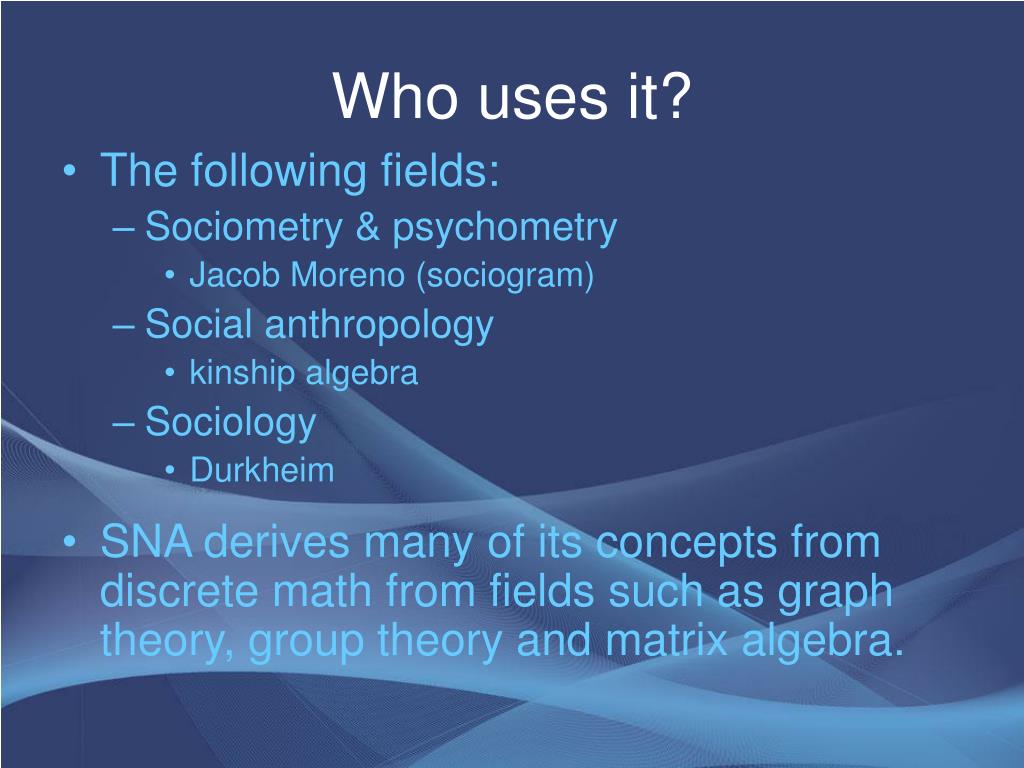 Who uses it?

• The following fields:
– Sociometry & psychometry
• Jacob Moreno (sociogram)
– Social anthropology
• kinship algebra
– Sociology
• Durkheim

• SNA derives many of its concepts from discrete math from fields such as graph theory, group theory and matrix algebra.